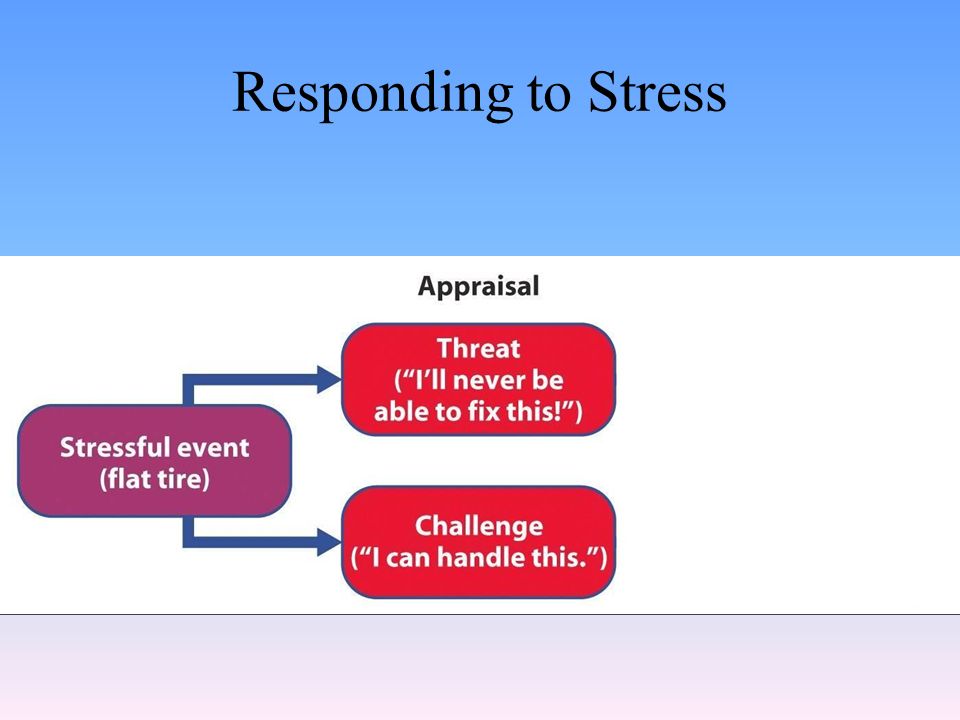 Responding to Stress

Appraisal

Stressful event (flat tire)

Threat (“I’ll never be able to fix this!”)

Challenge (“I can handle this.”)